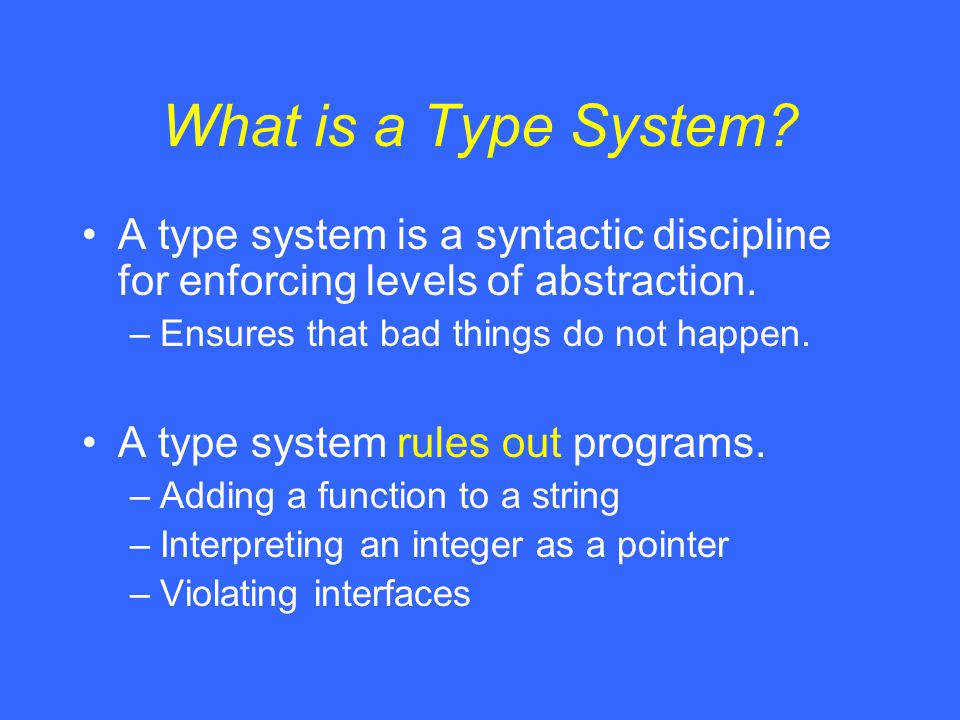 What is a Type System?

• A type system is a syntactic discipline for enforcing levels of abstraction.
– Ensures that bad things do not happen.

• A type system rules out programs.
– Adding a function to a string
– Interpreting an integer as a pointer
– Violating interfaces